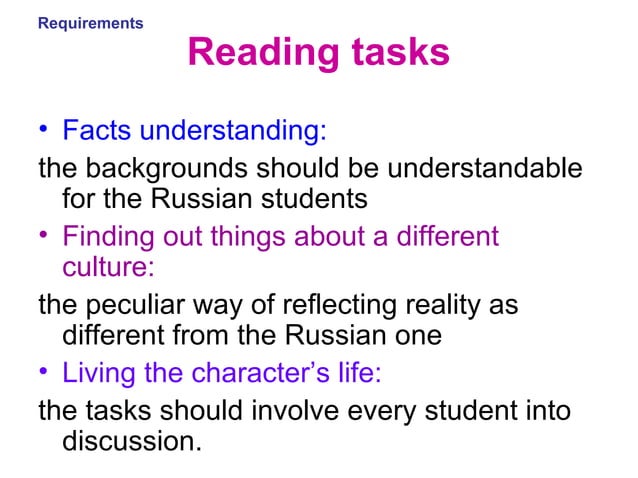 Requirements

Reading tasks

• Facts understanding:

the backgrounds should be understandable for the Russian students

• Finding out things about a different culture:

the peculiar way of reflecting reality as different from the Russian one

• Living the character's life:

the tasks should involve every student into discussion.